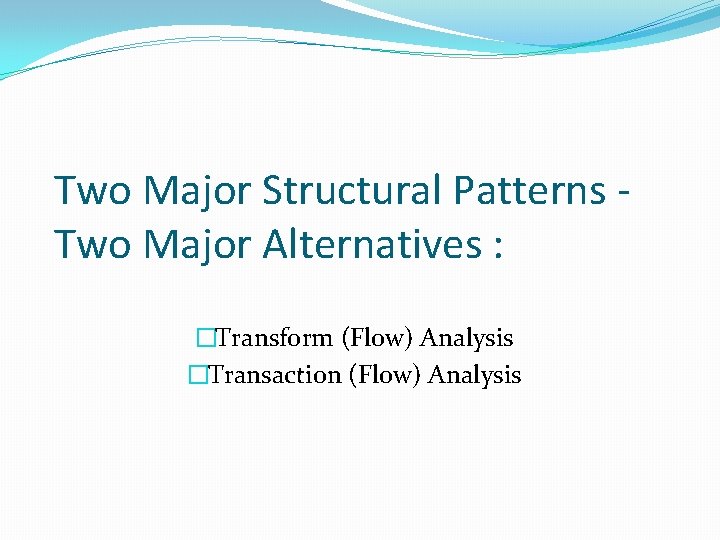 Two Major Structural Patterns - Two Major Alternatives :

□Transform (Flow) Analysis
□Transaction (Flow) Analysis